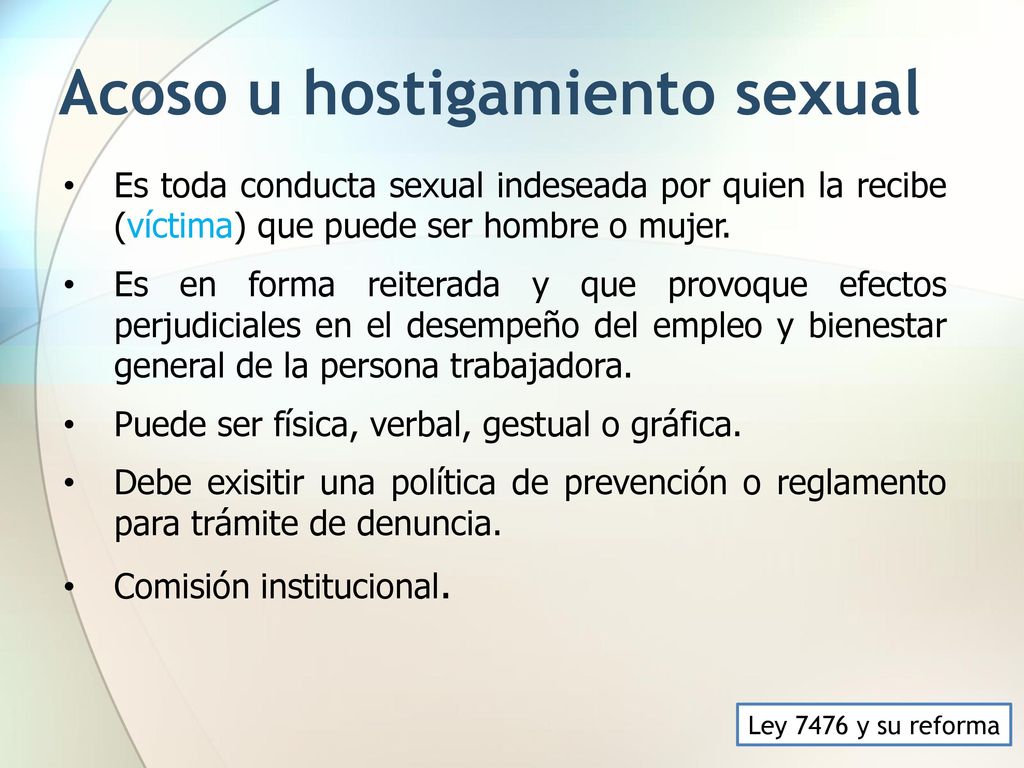 Acoso u hostigamiento sexual

• Es toda conducta sexual indeseada por quien la recibe (víctima) que puede ser hombre o mujer.

• Es en forma reiterada y que provoque efectos perjudiciales en el desempeño del empleo y bienestar general de la persona trabajadora.

• Puede ser física, verbal, gestual o gráfica.

• Debe exisitir una política de prevención o reglamento para trámite de denuncia.

• Comisión institucional.

Ley 7476 y su reforma